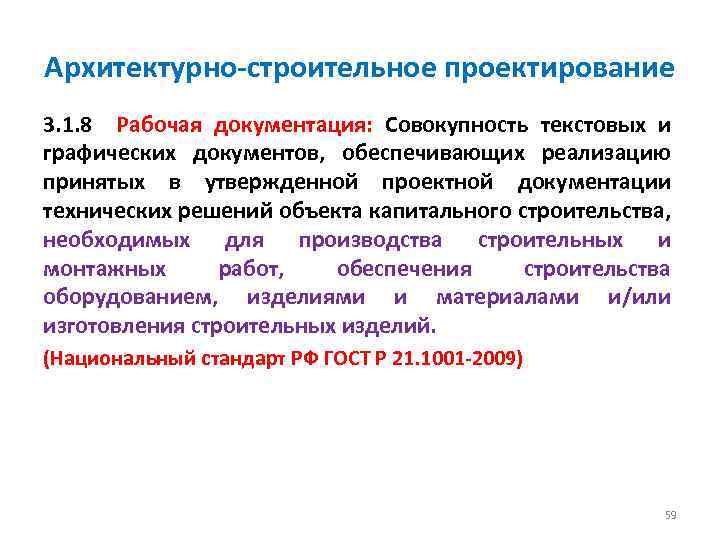 Архитектурно-строительное проектирование

3.1.8 Рабочая документация: Совокупность текстовых и графических документов, обеспечивающих реализацию принятых в утвержденной проектной документации технических решений объекта капитального строительства, необходимых для производства строительных и монтажных работ, обеспечения строительства оборудованием, изделиями и материалами и/или изготовления строительных изделий.

(Национальный стандарт РФ ГОСТ Р 21.1001-2009)

59